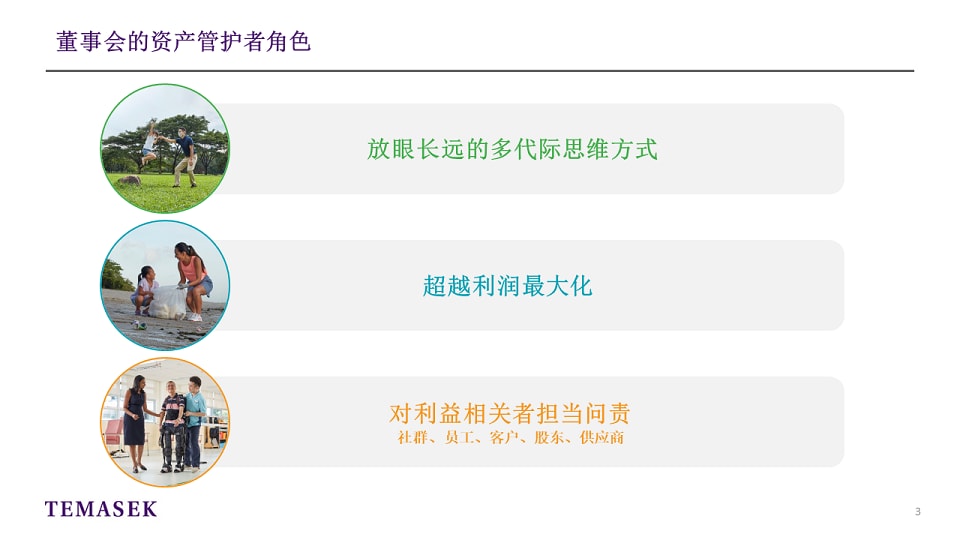 董事会的资产管护者角色

放眼长远的多代际思维方式

超越利润最大化

对利益相关者担当问责
社群、员工、客户、股东、供应商

TEMASEK

3